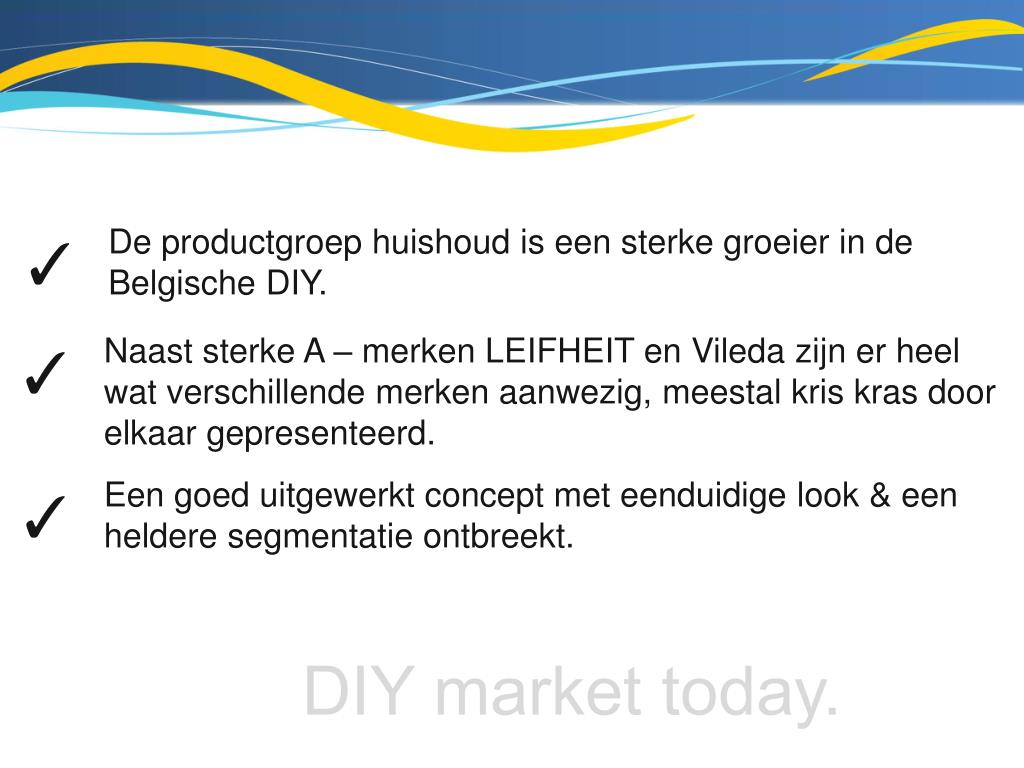 ✓ De productgroep huishoud is een sterke groeier in de Belgische DIY.

✓ Naast sterke A – merken LEIFHEIT en Vileda zijn er heel wat verschillende merken aanwezig, meestal kris kras door elkaar gepresenteerd.

✓ Een goed uitgewerkt concept met eenduidige look & een heldere segmentatie ontbreekt.

DIY market today.